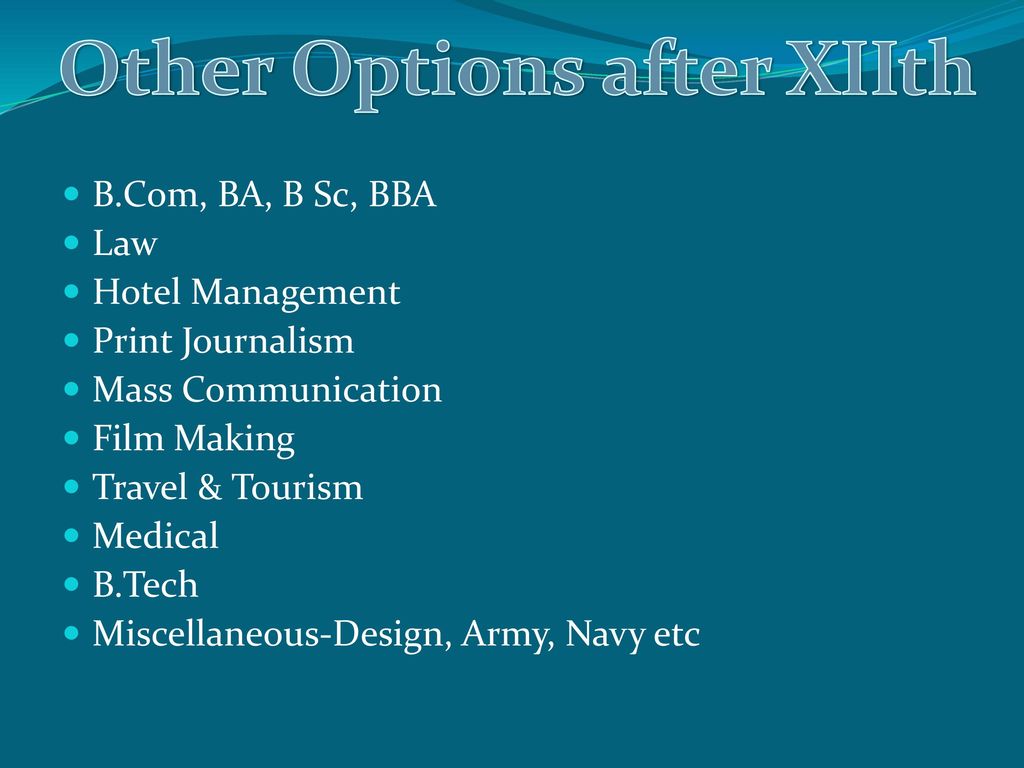 Other Options after XIIth

- B.Com, BA, B Sc, BBA
- Law
- Hotel Management
- Print Journalism
- Mass Communication
- Film Making
- Travel & Tourism
- Medical
- B.Tech
- Miscellaneous-Design, Army, Navy etc